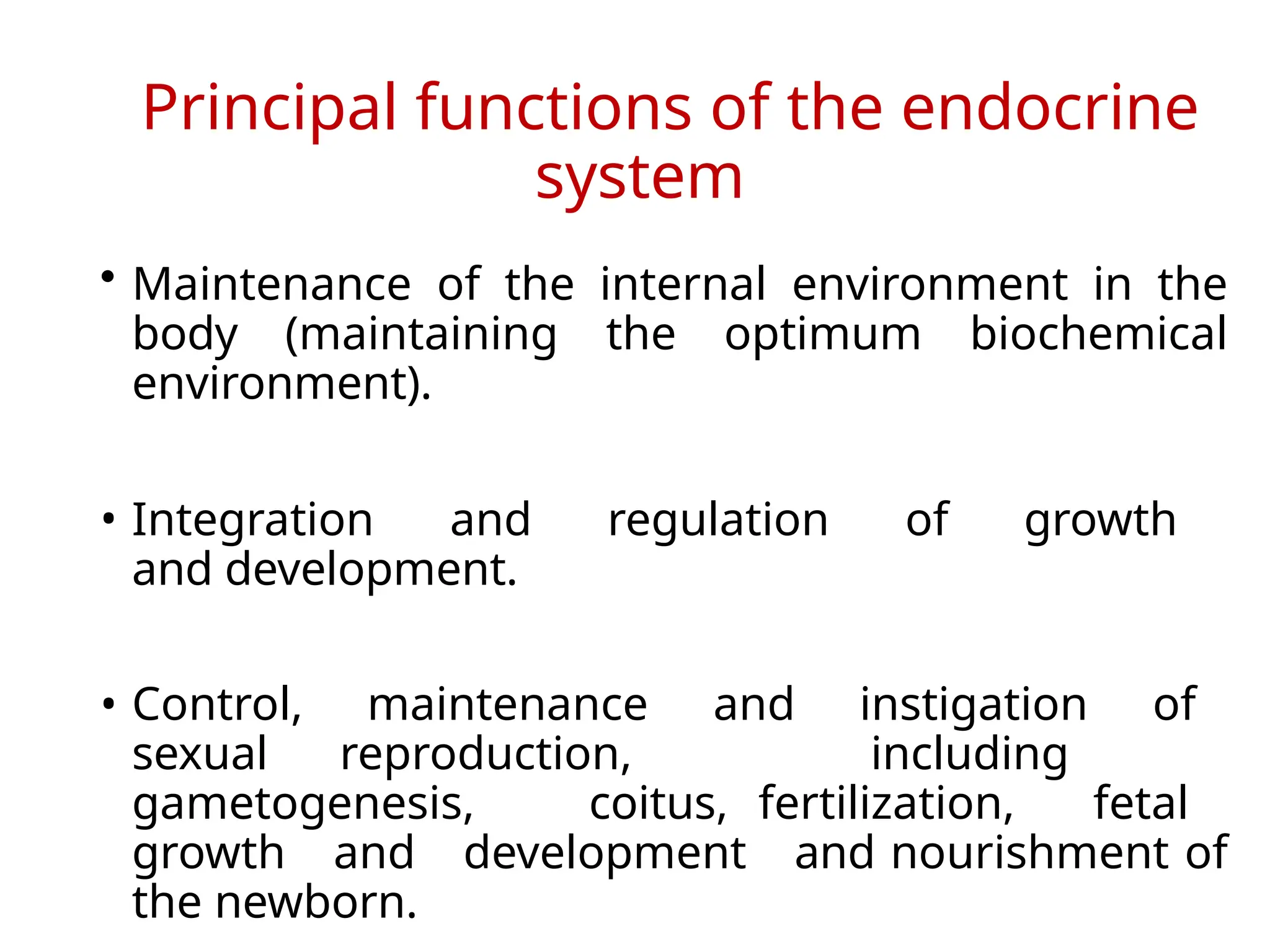 Principal functions of the endocrine system

• Maintenance of the internal environment in the body (maintaining the optimum biochemical environment).

• Integration and regulation of growth and development.

• Control, maintenance and instigation of sexual reproduction, including gametogenesis, coitus, fertilization, fetal growth and development and nourishment of the newborn.